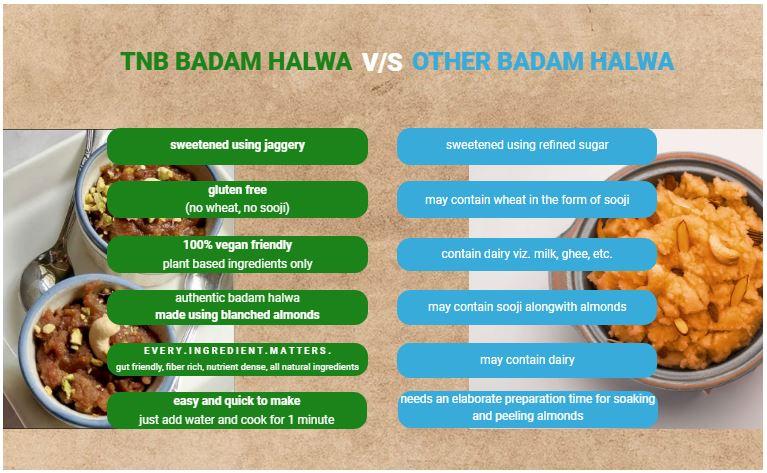 TNB BADAM HALWA V/S OTHER BADAM HALWA

sweetened using jaggery

gluten free
(no wheat, no sooji)

100% vegan friendly
plant based ingredients only

authentic badam halwa
made using blanched almonds

EVERY.INGREDIENT.MATTERS.
gut friendly, fiber rich, nutrient dense, all natural ingredients

easy and quick to make
just add water and cook for 1 minute

sweetened using refined sugar

may contain wheat in the form of sooji

contain dairy viz. milk, ghee, etc.

may contain sooji alongwith almonds

may contain dairy

needs an elaborate preparation time for soaking and peeling almonds